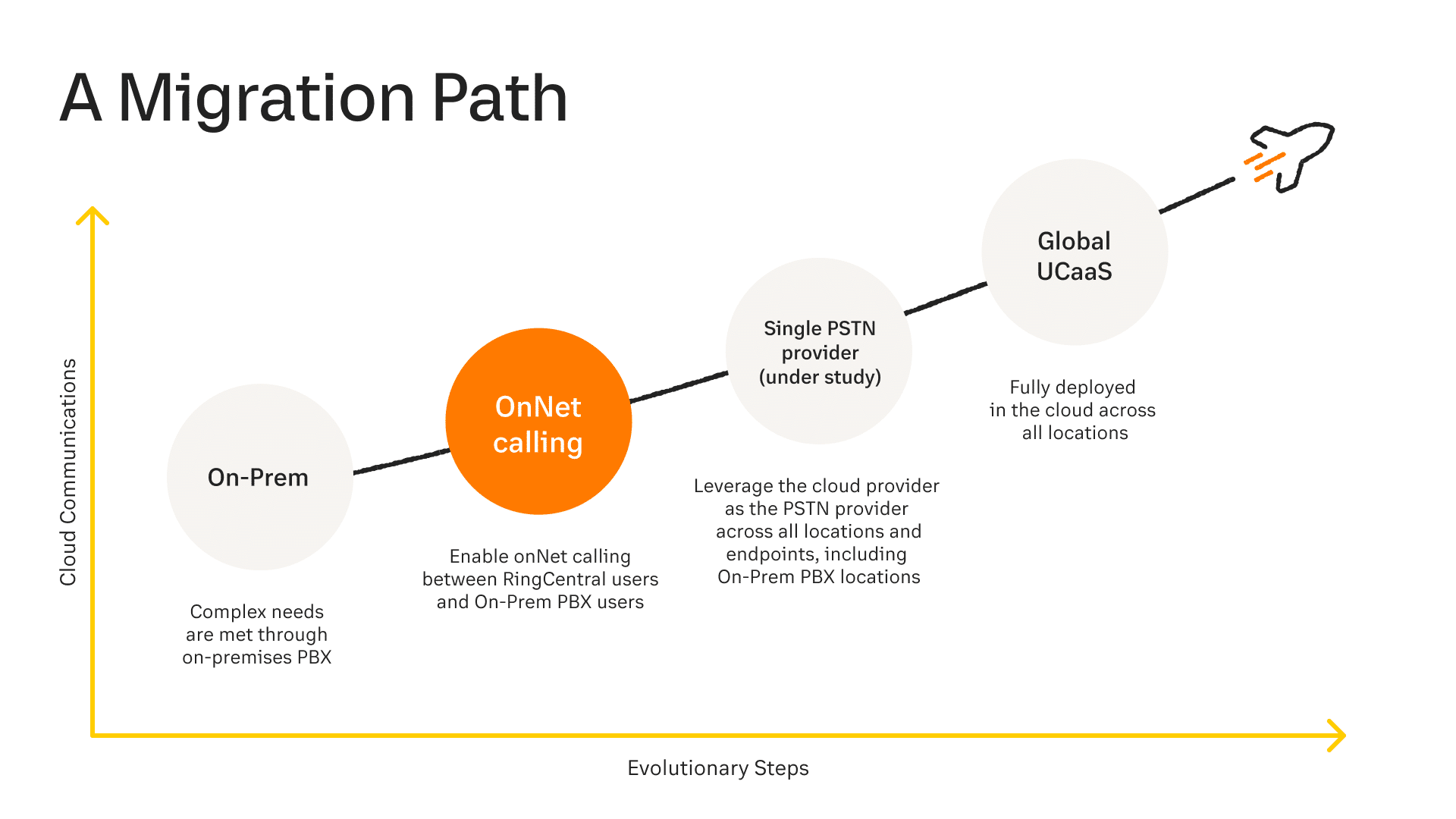 A Migration Path

Cloud Communications

On-Prem

Complex needs are met through on-premises PBX

OnNet calling

Enable onNet calling between RingCentral users and On-Prem PBX users

Single PSTN provider (under study)

Leverage the cloud provider as the PSTN provider across all locations and endpoints, including On-Prem PBX locations

Global UCaaS

Fully deployed in the cloud across all locations

Evolutionary Steps